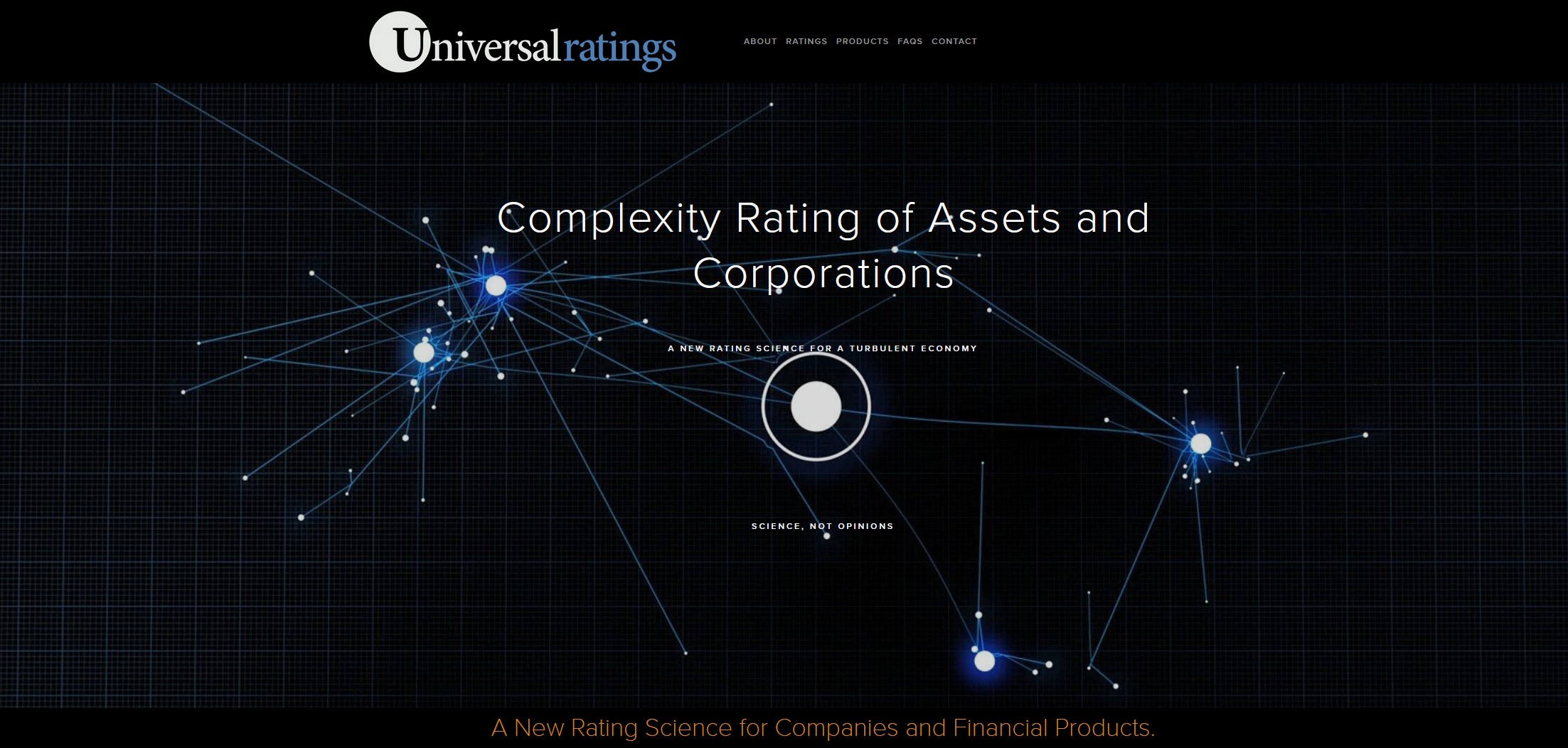 Universalratings

ABOUT RATINGS PRODUCTS FAQS CONTACT

Complexity Rating of Assets and Corporations

A NEW RATING SCIENCE FOR A TURBULENT ECONOMY

SCIENCE, NOT OPINIONS

A New Rating Science for Companies and Financial Products.